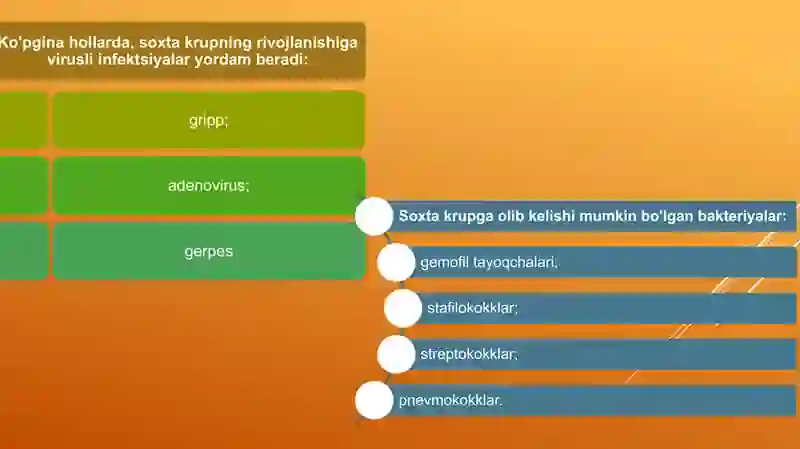 Ko'pgina hollarda, soxta krupning rivojlanishiga virusli infektsiyalar yordam beradi:

gripp;

adenovirus;

gerpes

Soxta krupga olib kelishi mumkin bo'lgan bakteriyalar:

gemofil tayoqchalari,

stafilokokklar;

streptokokklar;

pnevmokokklar.